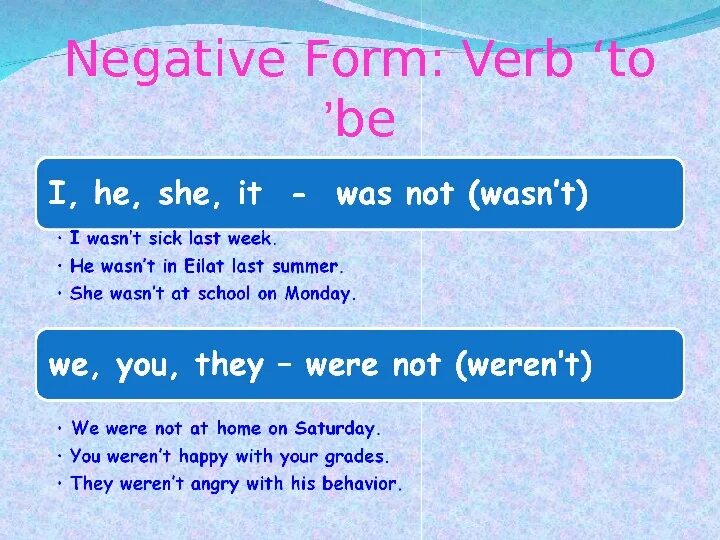 Negative Form: Verb ‘to ’be

I, he, she, it - was not (wasn’t)

• I wasn’t sick last week.
• He wasn’t in Eilat last summer.
• She wasn’t at school on Monday.

we, you, they – were not (weren’t)

• We were not at home on Saturday.
• You weren’t happy with your grades.
• They weren’t angry with his behavior.